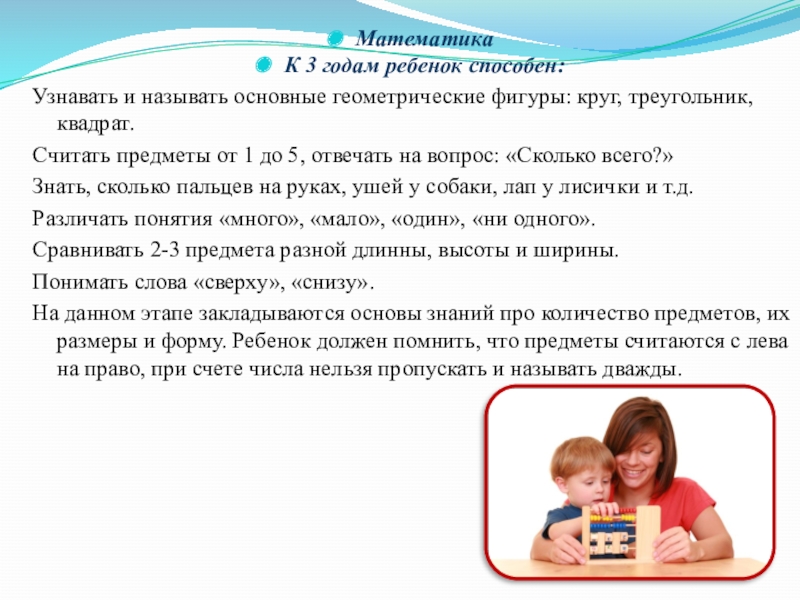 Математика
К 3 годам ребенок способен:

Узнавать и называть основные геометрические фигуры: круг, треугольник, квадрат.

Считать предметы от 1 до 5, отвечать на вопрос: «Сколько всего?»

Знать, сколько пальцев на руках, ушей у собаки, лап у лисички и т.д.

Различать понятия «много», «мало», «один», «ни одного».

Сравнивать 2-3 предмета разной длинны, высоты и ширины.

Понимать слова «сверху», «снизу».

На данном этапе закладываются основы знаний про количество предметов, их размеры и форму. Ребенок должен помнить, что предметы считаются с лева на право, при счете числа нельзя пропускать и называть дважды.